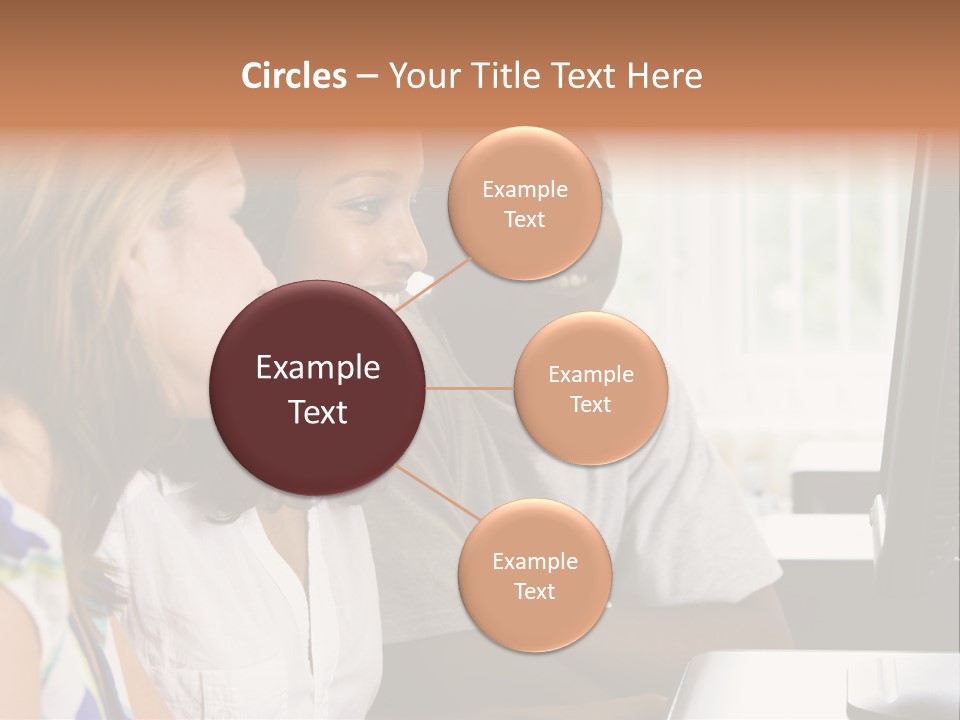 Circles – Your Title Text Here

Example Text

Example Text

Example Text

Example Text